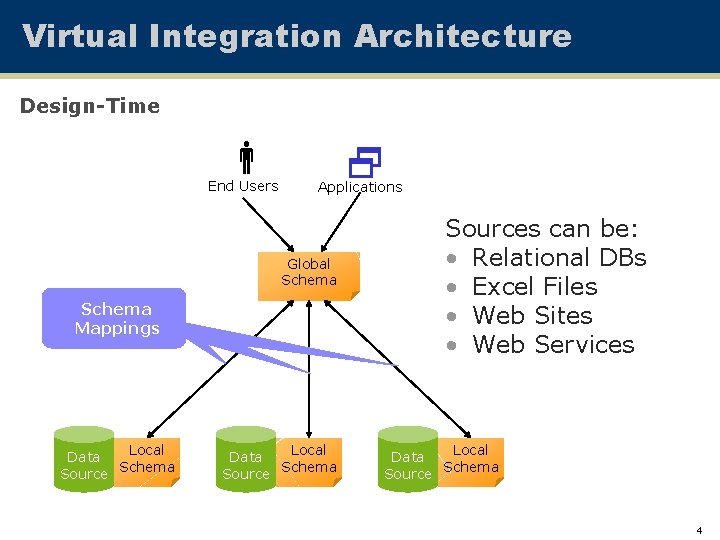 Virtual Integration Architecture

Design-Time

End Users

Applications

Global Schema

Schema Mappings

Sources can be:
• Relational DBs
• Excel Files
• Web Sites
• Web Services

Data Source

Local Schema

Data Source

Local Schema

Data Source

Local Schema

4